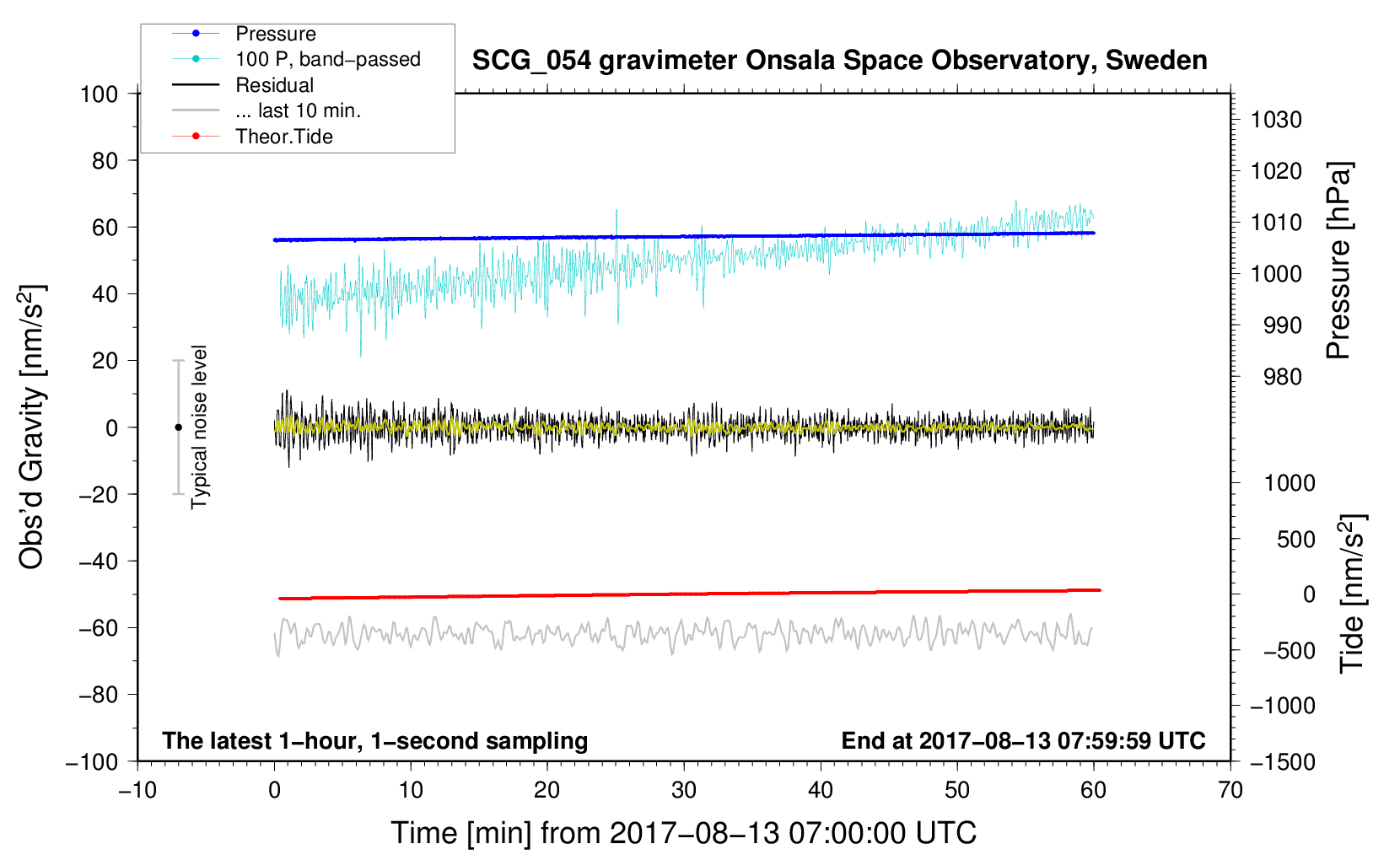 Pressure
100 P, band−passed
Residual
... last 10 min.
Theor.Tide

SCG_054 gravimeter Onsala Space Observatory, Sweden

100
80
60
40
20
0
−20
−40
−60
−80
−100

Obs'd Gravity [nm/s$^2$]

Typical noise level

1030
1020
1010
1000
990
980

Pressure [hPa]

1000
500
0
−500
−1000
−1500

Tide [nm/s$^2$]

The latest 1−hour, 1−second sampling

End at 2017−08−13 07:59:59 UTC

−10
0
10
20
30
40
50
60
70

Time [min] from 2017−08−13 07:00:00 UTC